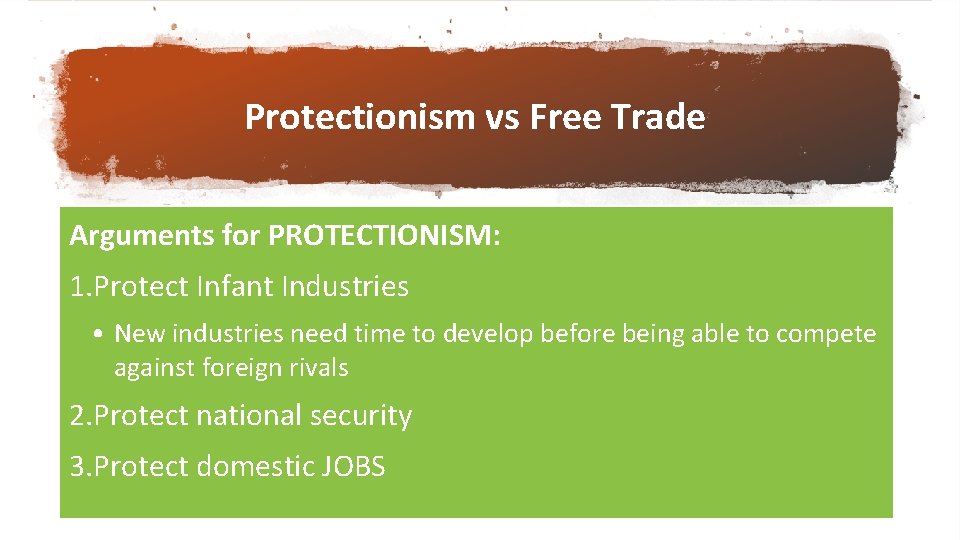 Protectionism vs Free Trade

Arguments for PROTECTIONISM:

1.Protect Infant Industries

• New industries need time to develop before being able to compete against foreign rivals

2.Protect national security

3.Protect domestic JOBS